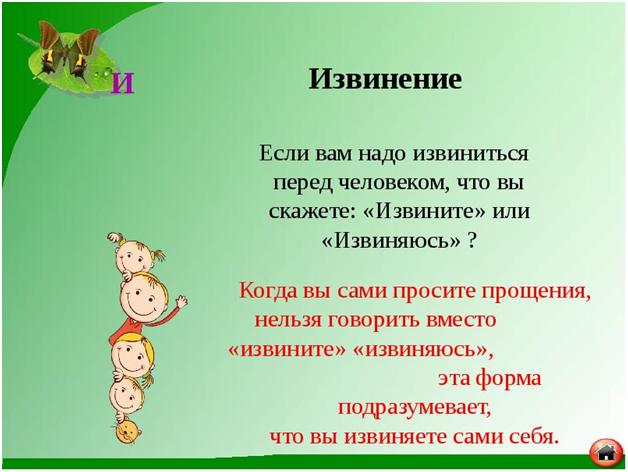 И

Извинение

Если вам надо извиниться перед человеком, что вы скажете: «Извините» или «Извиняюсь» ?

Когда вы сами просите прощения, нельзя говорить вместо «извините» «извиняюсь», эта форма подразумевает, что вы извиняете сами себя.